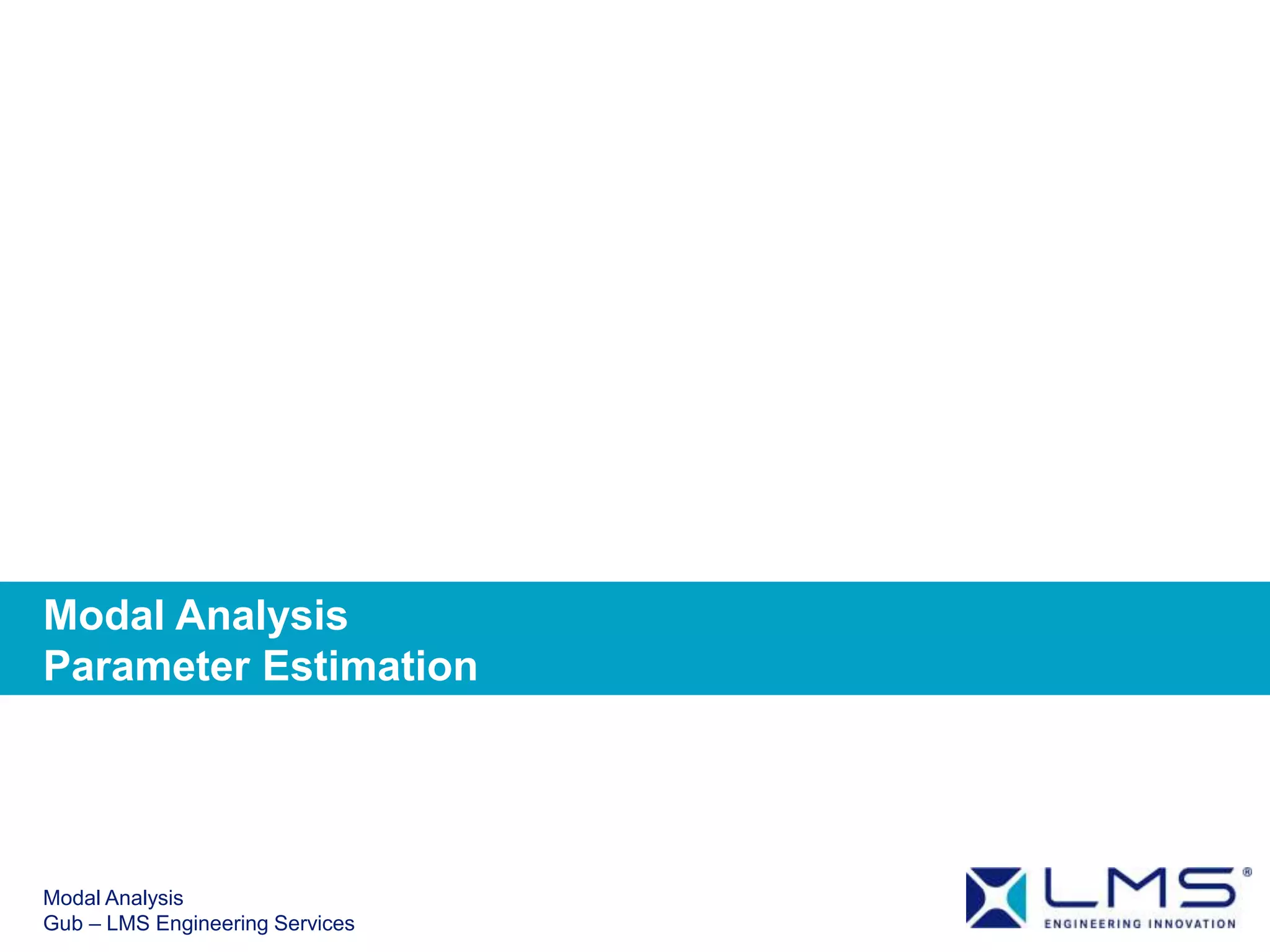 Modal Analysis
Parameter Estimation

Modal Analysis
Gub – LMS Engineering Services

LMS®
ENGINEERING INNOVATION